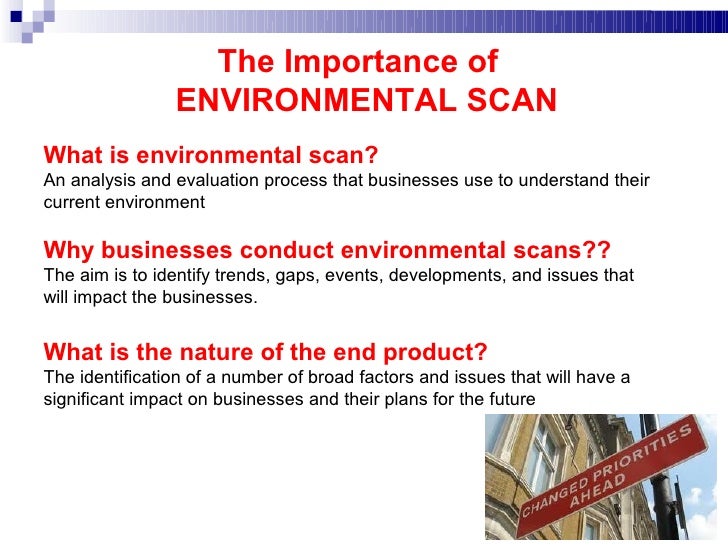 The Importance of ENVIRONMENTAL SCAN

What is environmental scan?
An analysis and evaluation process that businesses use to understand their current environment

Why businesses conduct environmental scans??
The aim is to identify trends, gaps, events, developments, and issues that will impact the businesses.

What is the nature of the end product?
The identification of a number of broad factors and issues that will have a significant impact on businesses and their plans for the future

CHANGED PRIORITIES AHEAD